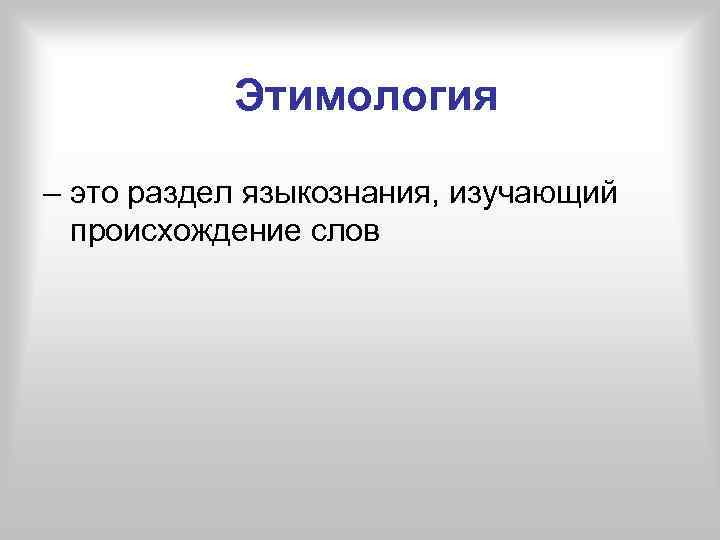 Этимология

– это раздел языкознания, изучающий происхождение слов